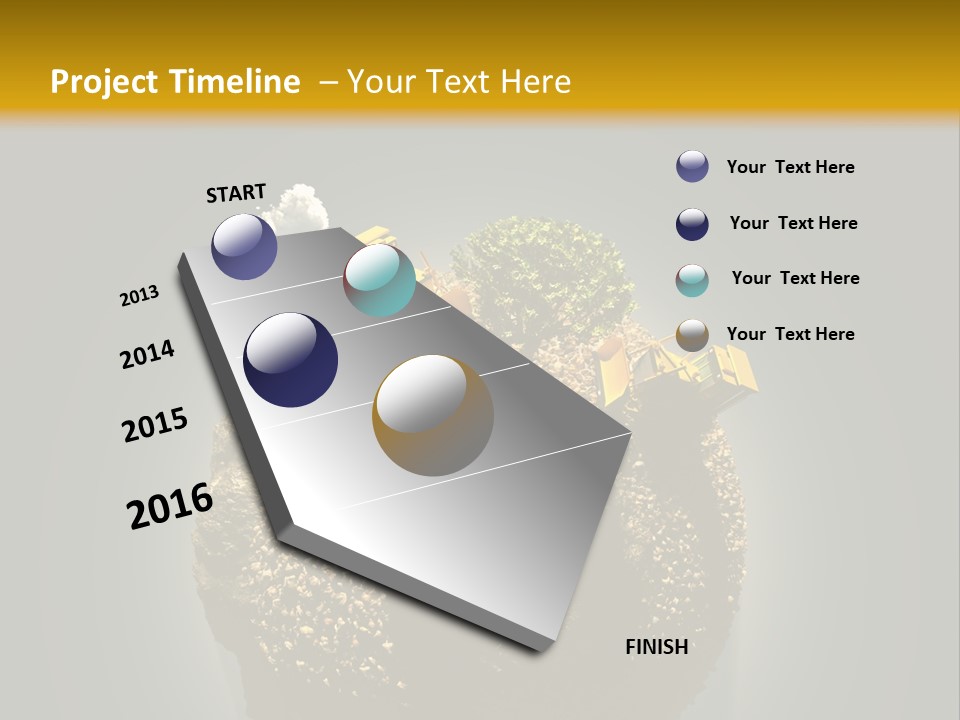 Project Timeline – Your Text Here

START

2013

2014

2015

2016

FINISH

Your Text Here

Your Text Here

Your Text Here

Your Text Here